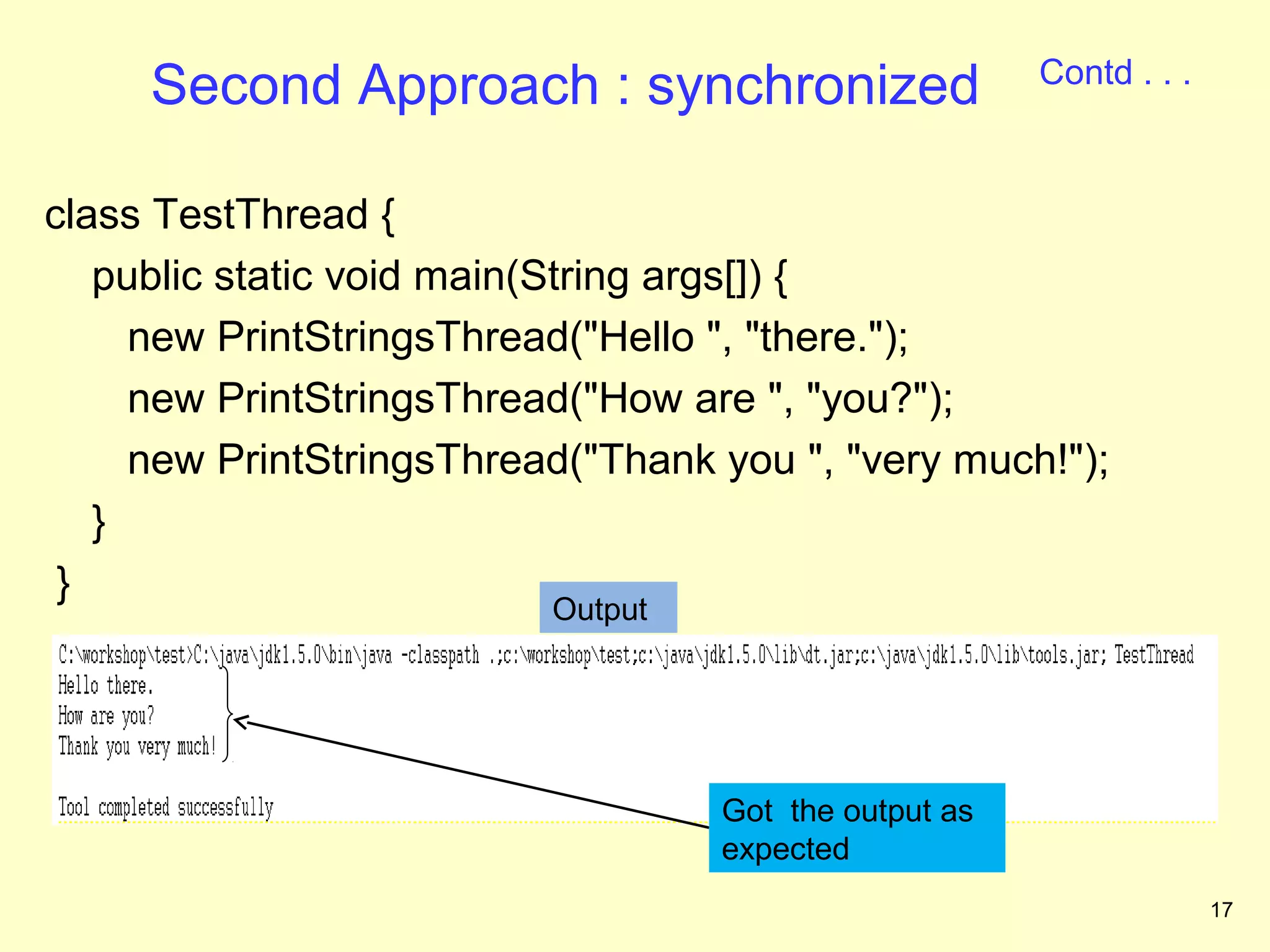 Second Approach : synchronized

Contd . . .

class TestThread {
public static void main(String args[]) {
new PrintStringsThread("Hello ", "there.");
new PrintStringsThread("How are ", "you?");
new PrintStringsThread("Thank you ", "very much!");
}
}

Output

C:\workshop\test>C:\java\jdk1.5.0\bin\java -classpath .;c:\workshop\test;c:\java\jdk1.5.0\lib\dt.jar;c:\java\jdk1.5.0\lib\tools.jar; TestThread
Hello there.
How are you?
Thank you very much!

Tool completed successfully

Got the output as expected

17